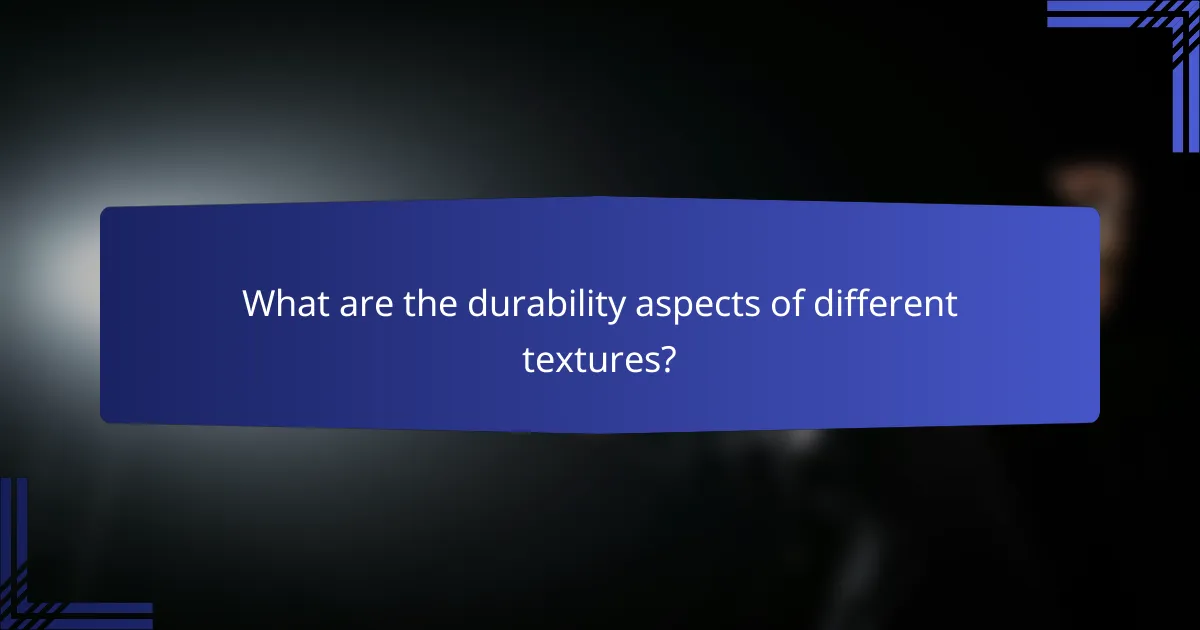 What are the durability aspects of different textures?